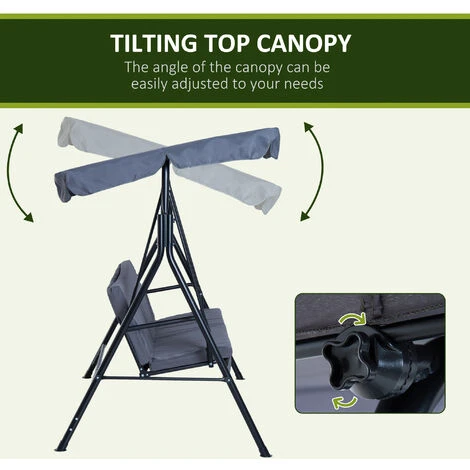 TILTING TOP CANOPY
The angle of the canopy can be easily adjusted to your needs